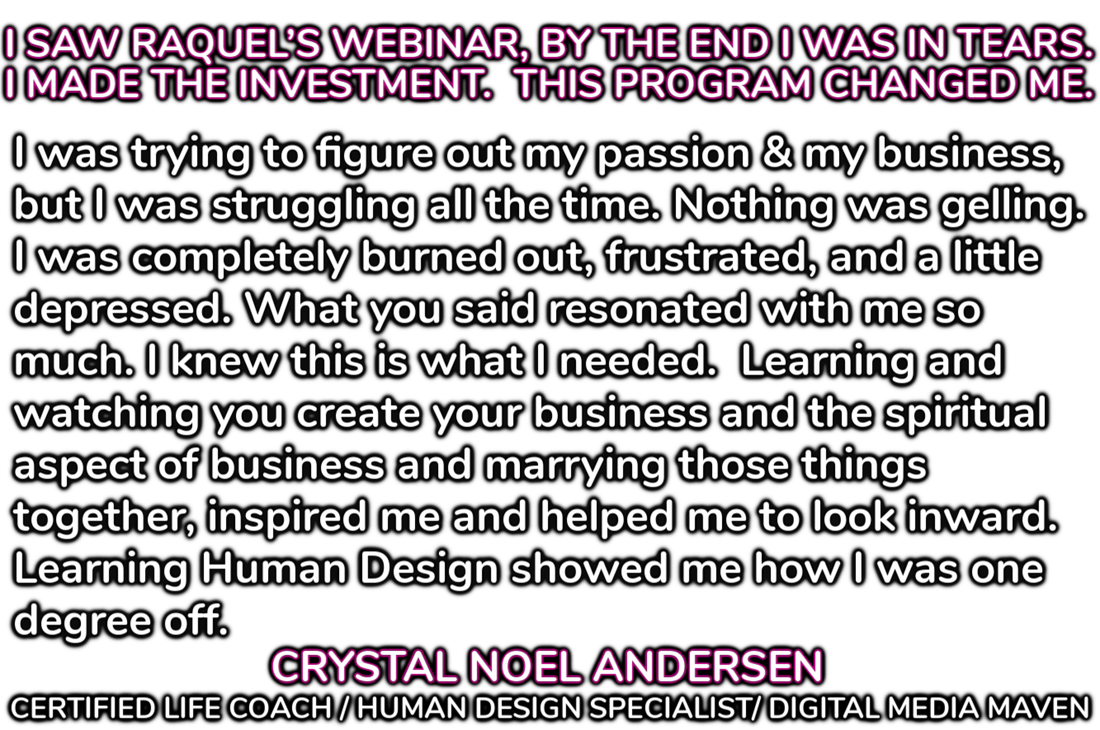 I SAW RAQUEL'S WEBINAR, BY THE END I WAS IN TEARS. I MADE THE INVESTMENT.  THIS PROGRAM CHANGED ME.

I was trying to figure out my passion & my business, but I was struggling all the time. Nothing was gelling. I was completely burned out, frustrated, and a little depressed. What you said resonated with me so much. I knew this is what I needed.  Learning and watching you create your business and the spiritual aspect of business and marrying those things together, inspired me and helped me to look inward. Learning Human Design showed me how I was one degree off.

CRYSTAL NOEL ANDERSEN
CERTIFIED LIFE COACH / HUMAN DESIGN SPECIALIST/ DIGITAL MEDIA MAVEN